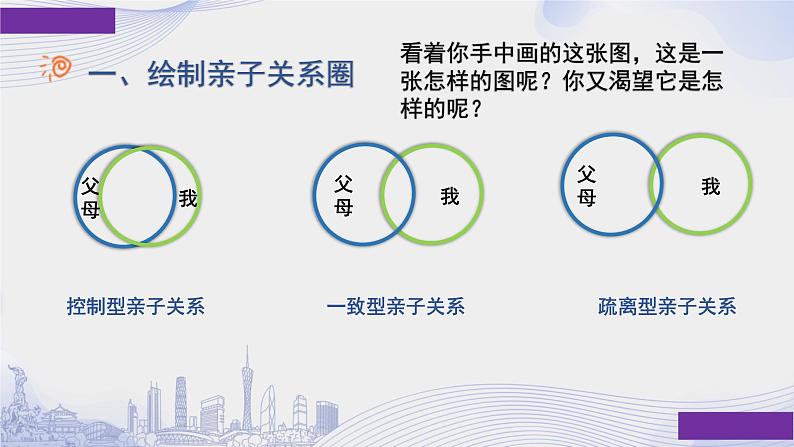 一、绘制亲子关系圈

看着你手中画的这张图，这是一张怎样的图呢？你又渴望它是怎样的呢？

父母
我

父母
我

父母
我

控制型亲子关系

一致型亲子关系

疏离型亲子关系